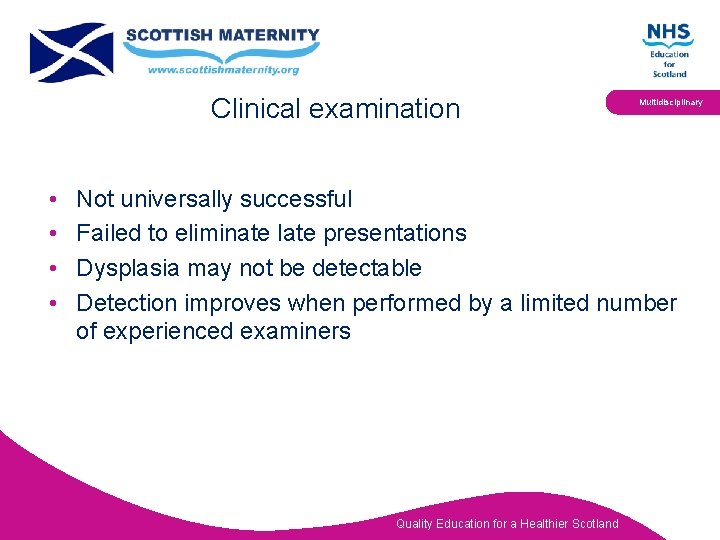 SCOTTISH MATERNITY
www.scottishmaternity.org

NHS
Education for Scotland

Multidisciplinary

Clinical examination

• Not universally successful
• Failed to eliminate late presentations
• Dysplasia may not be detectable
• Detection improves when performed by a limited number of experienced examiners

Quality Education for a Healthier Scotland